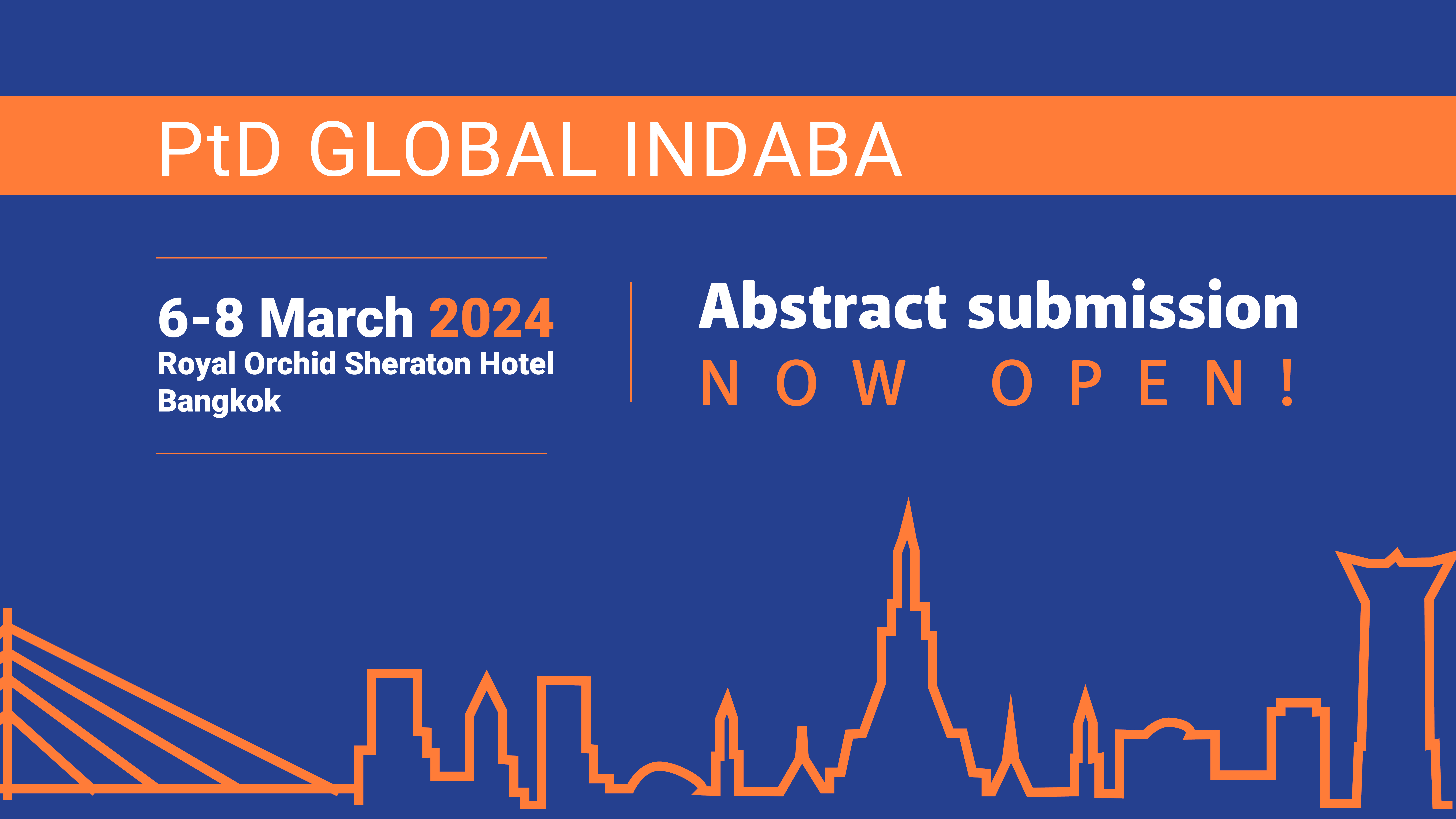 PtD GLOBAL INDABA

6-8 March 2024
Royal Orchid Sheraton Hotel
Bangkok

Abstract submission
NOW OPEN!